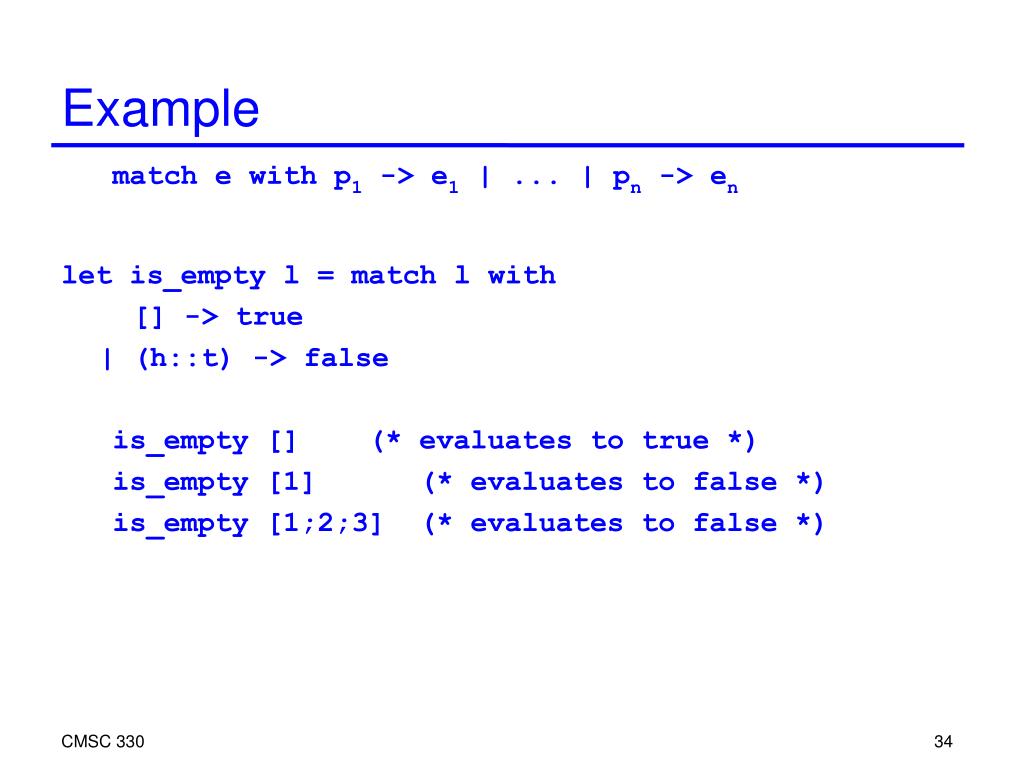 Example

match e with $p_1$ -> $e_1$ | ... | $p_n$ -> $e_n$

let is_empty l = match l with
[] -> true
| (h::t) -> false

is_empty [] (* evaluates to true *)
is_empty [1] (* evaluates to false *)
is_empty [1;2;3] (* evaluates to false *)

CMSC 330

34